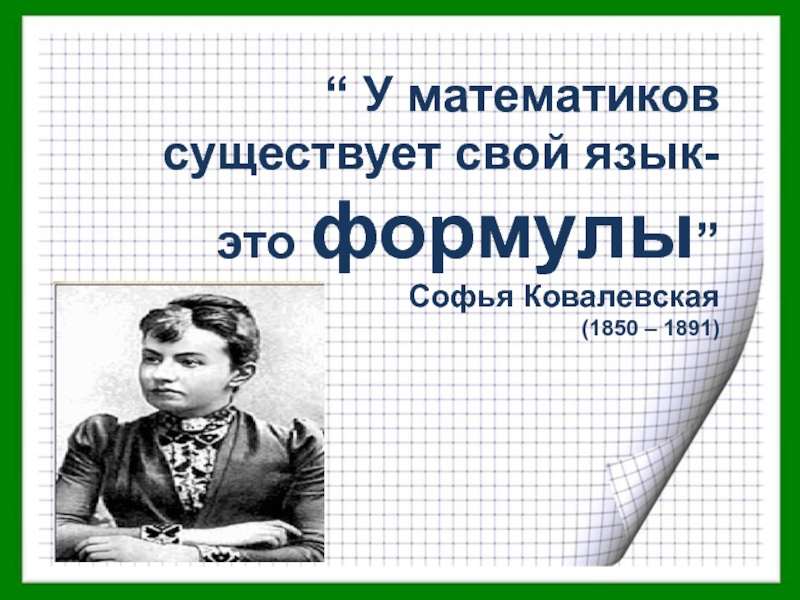 “ У математиков существует свой язык- это формулы”

Софья Ковалевская
(1850 – 1891)